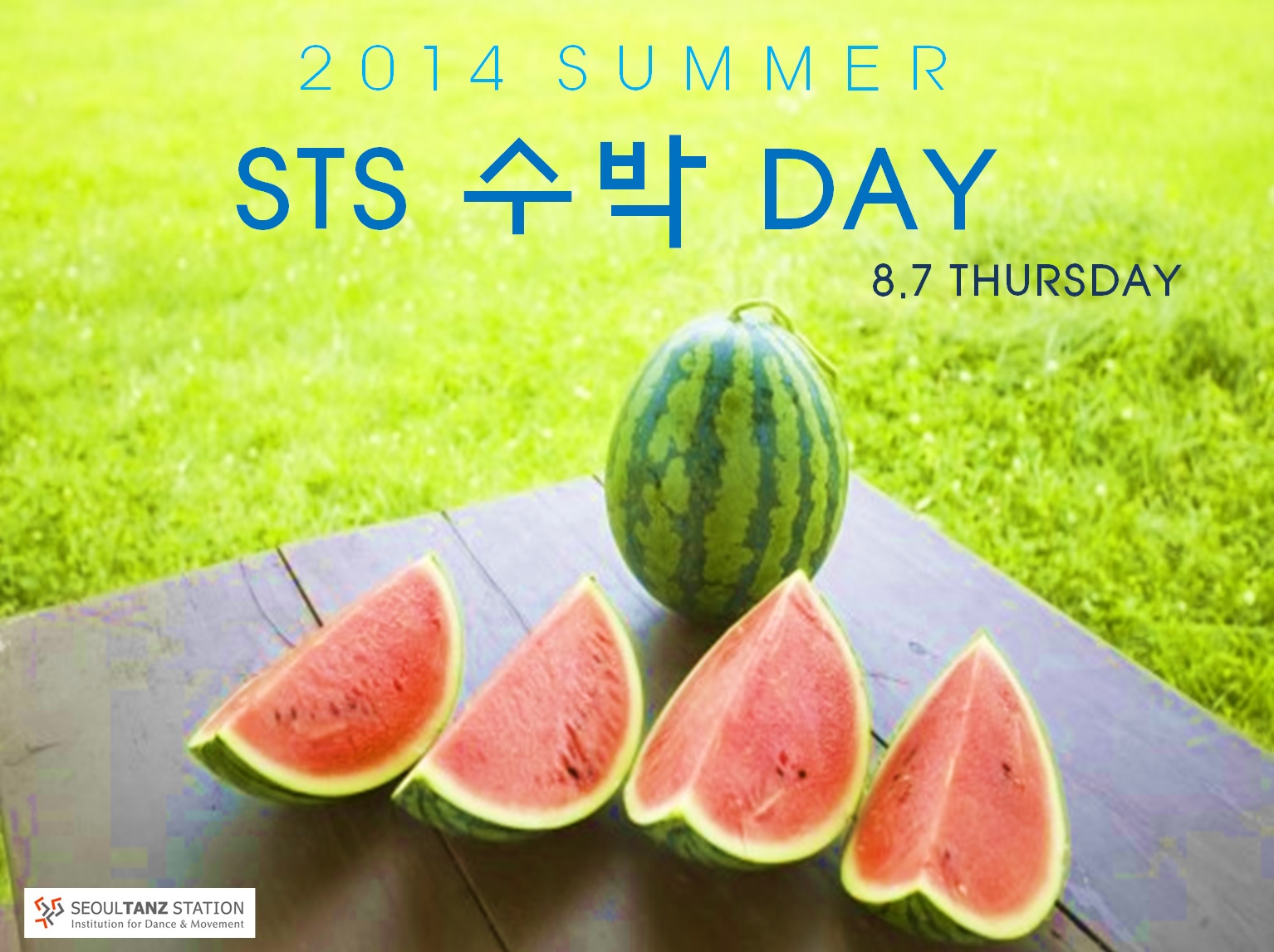 2014 SUMMER

STS 수박 DAY

8.7 THURSDAY

SEOULTANZ STATION
Institution for Dance & Movement